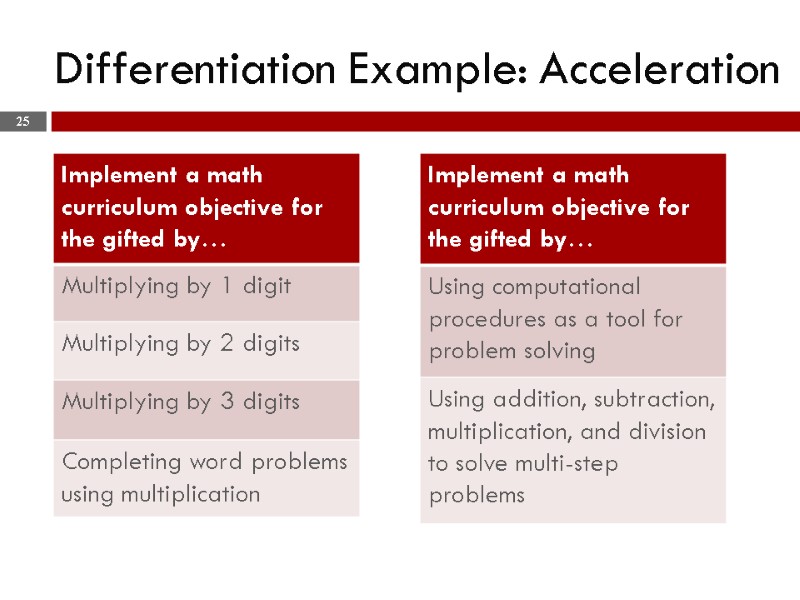 Differentiation Example: Acceleration

25

| Implement a math curriculum objective for the gifted by… |
|---|
| Multiplying by 1 digit |
| Multiplying by 2 digits |
| Multiplying by 3 digits |
| Completing word problems using multiplication |

| Implement a math curriculum objective for the gifted by… |
|---|
| Using computational procedures as a tool for problem solving |
| Using addition, subtraction, multiplication, and division to solve multi-step problems |